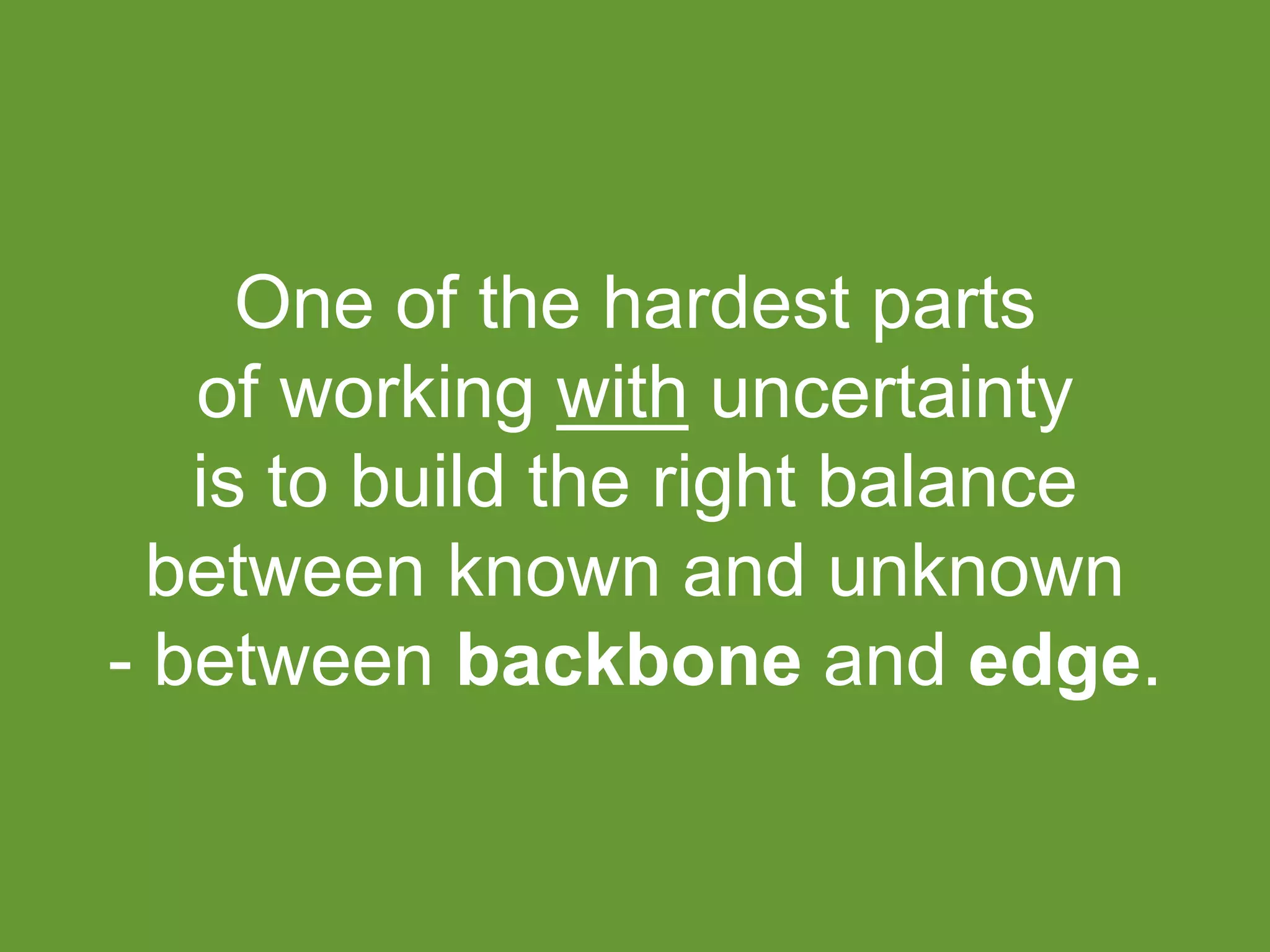 One of the hardest parts of working with uncertainty is to build the right balance between known and unknown - between backbone and edge.